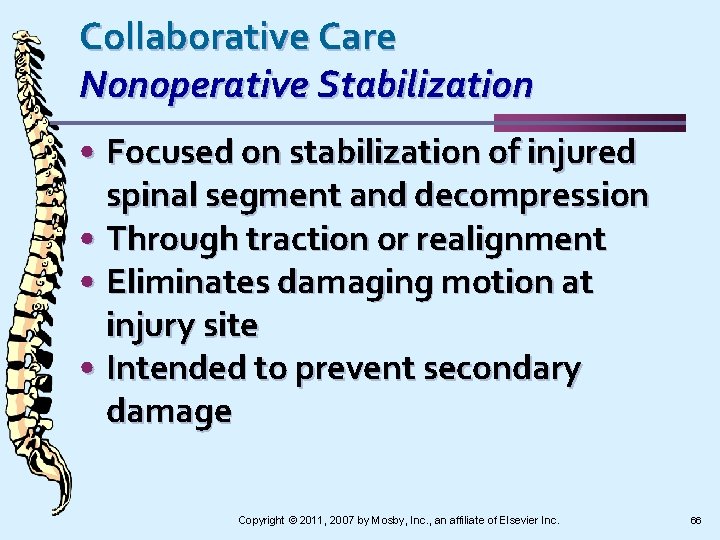 Collaborative Care
Nonoperative Stabilization

• Focused on stabilization of injured spinal segment and decompression
• Through traction or realignment
• Eliminates damaging motion at injury site
• Intended to prevent secondary damage

Copyright © 2011, 2007 by Mosby, Inc., an affiliate of Elsevier Inc.

66